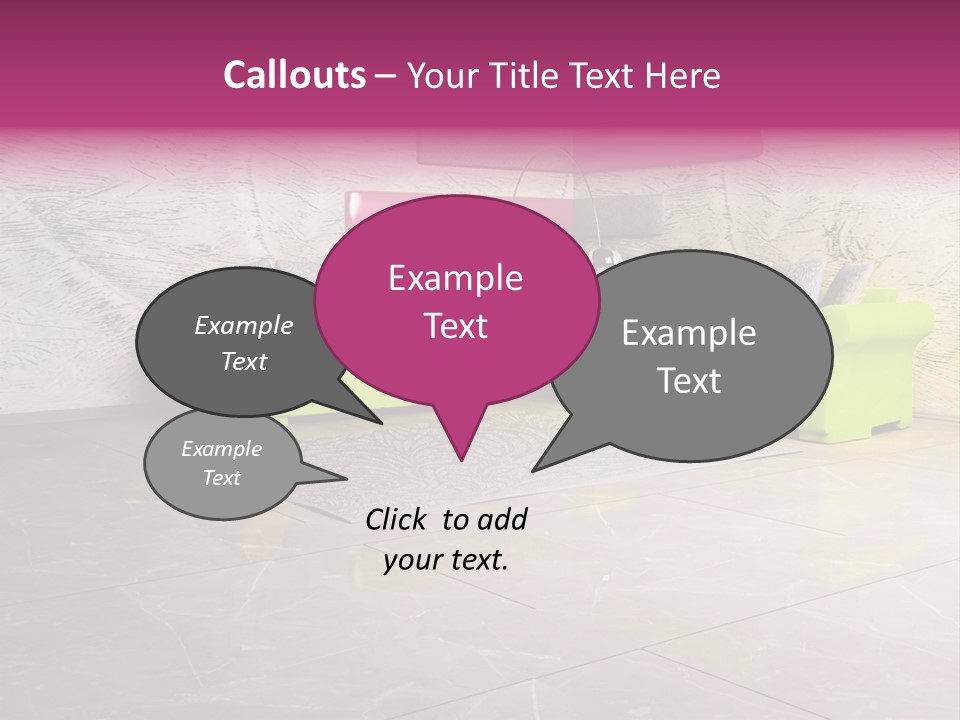 Callouts – Your Title Text Here

Example Text

Example Text

Example Text

Example Text

Click to add your text.